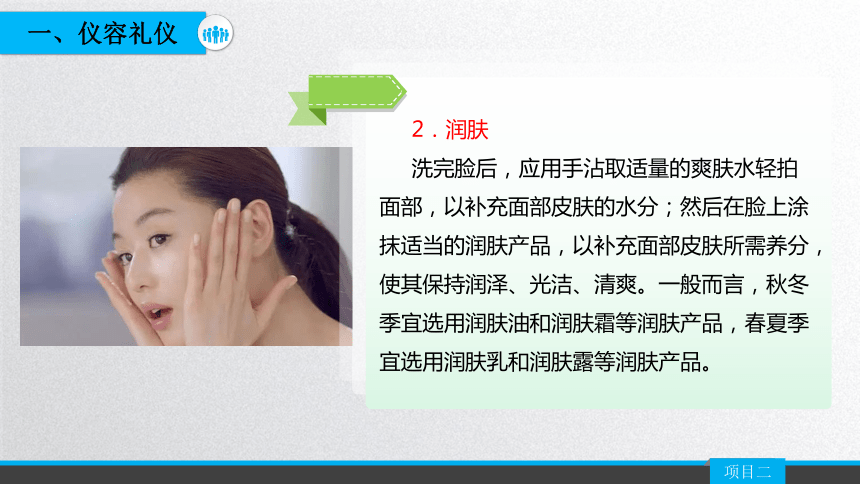 一、仪容礼仪

2．润肤

洗完脸后，应用手沾取适量的爽肤水轻拍面部，以补充面部皮肤的水分；然后在脸上涂抹适当的润肤产品，以补充面部皮肤所需养分，使其保持润泽、光洁、清爽。一般而言，秋冬季宜选用润肤油和润肤霜等润肤产品，春夏季宜选用润肤乳和润肤露等润肤产品。

项目二